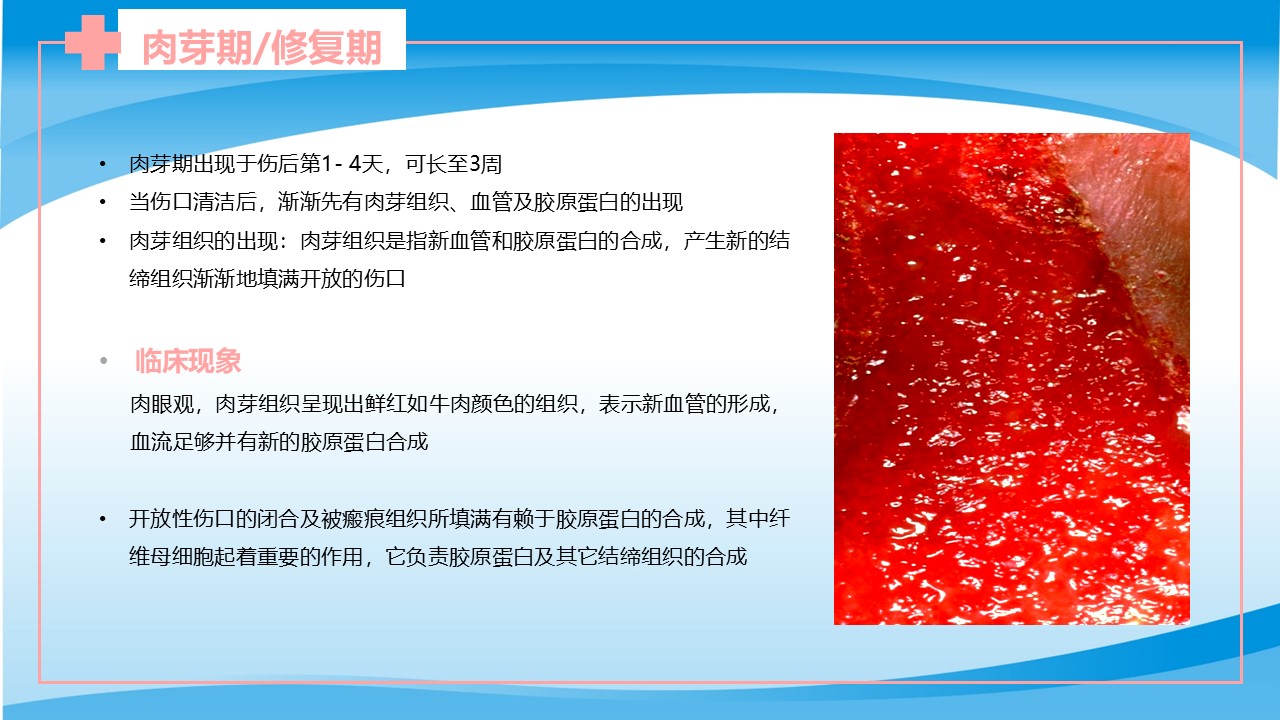 肉芽期/修复期

• 肉芽期出现于伤后第1- 4天，可长至3周
• 当伤口清洁后，渐渐先有肉芽组织、血管及胶原蛋白的出现
• 肉芽组织的出现：肉芽组织是指新血管和胶原蛋白的合成，产生新的结缔组织渐渐地填满开放的伤口

• 临床现象
肉眼观，肉芽组织呈现出鲜红如牛肉颜色的组织，表示新血管的形成，血流足够并有新的胶原蛋白合成

• 开放性伤口的闭合及被瘢痕组织所填满有赖于胶原蛋白的合成，其中纤维母细胞起着重要的作用，它负责胶原蛋白及其它结缔组织的合成